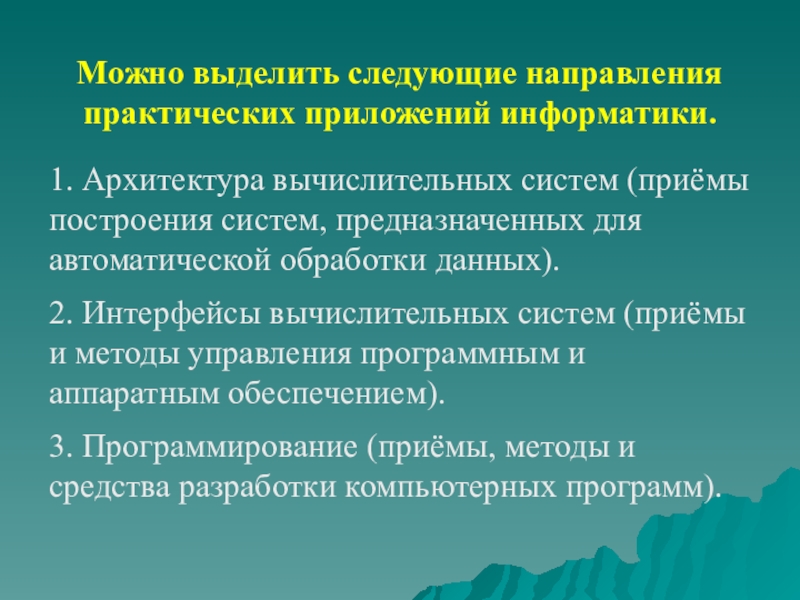 Можно выделить следующие направления практических приложений информатики.

1. Архитектура вычислительных систем (приёмы построения систем, предназначенных для автоматической обработки данных).

2. Интерфейсы вычислительных систем (приёмы и методы управления программным и аппаратным обеспечением).

3. Программирование (приёмы, методы и средства разработки компьютерных программ).